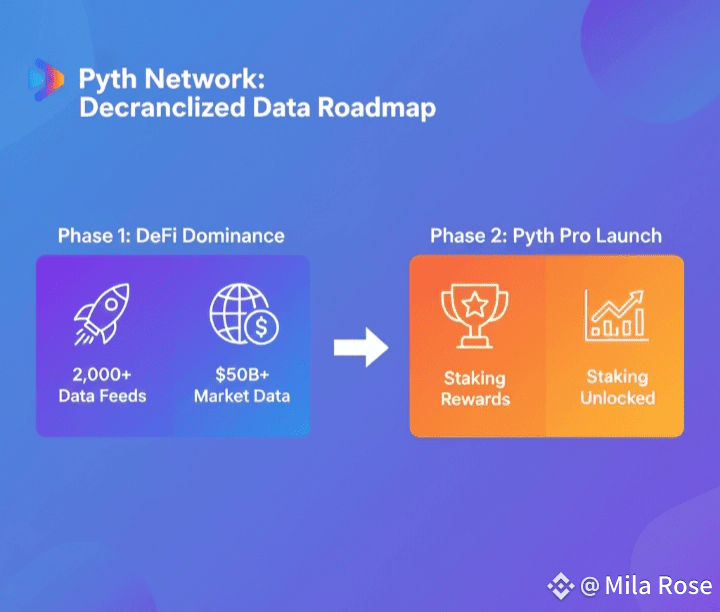 Pyth Network:
Decranclized Data Roadmap

Phase 1: DeFi Dominance

2,000+
Data Feeds

$50B+
Market Data

Phase 2: Pyth Pro Launch

Staking
Rewards

Staking
Unlocked

@ Mila Rose